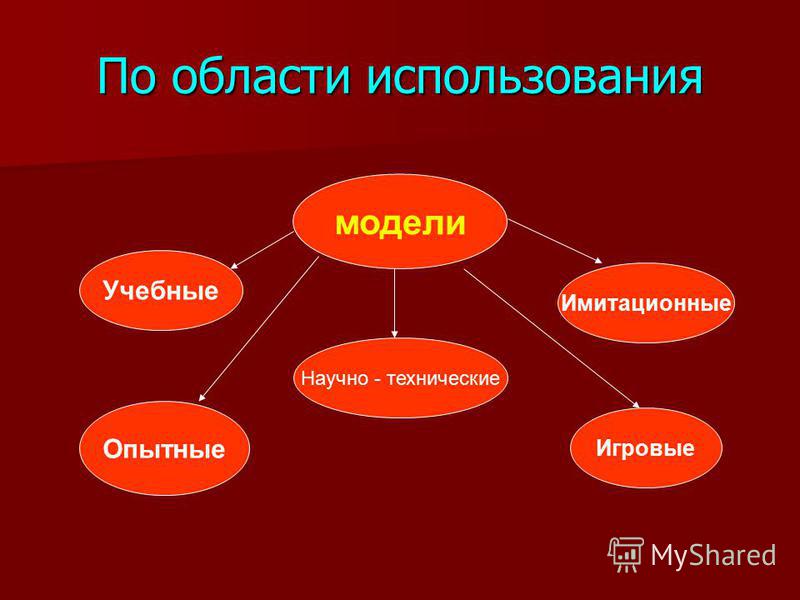 По области использования

модели

Учебные

Имитационные

Научно - технические

Опытные

Игровые

MyShared